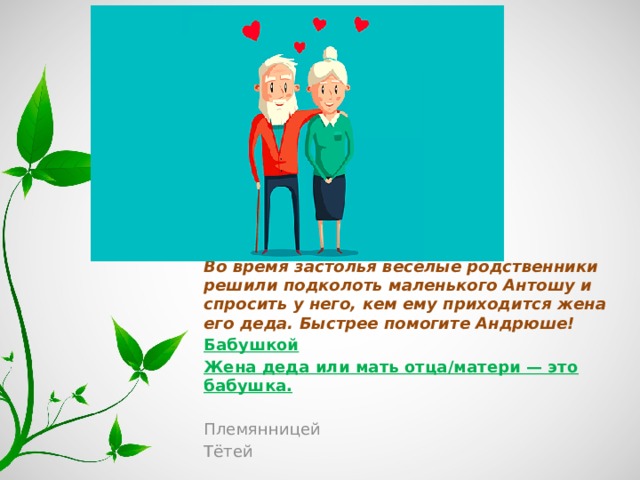 Во время застолья веселые родственники решили подколоть маленького Антошу и спросить у него, кем ему приходится жена его деда. Быстрее помогите Андрюше!

Бабушкой

Жена деда или мать отца/матери — это бабушка.

Племянницей

Тётей